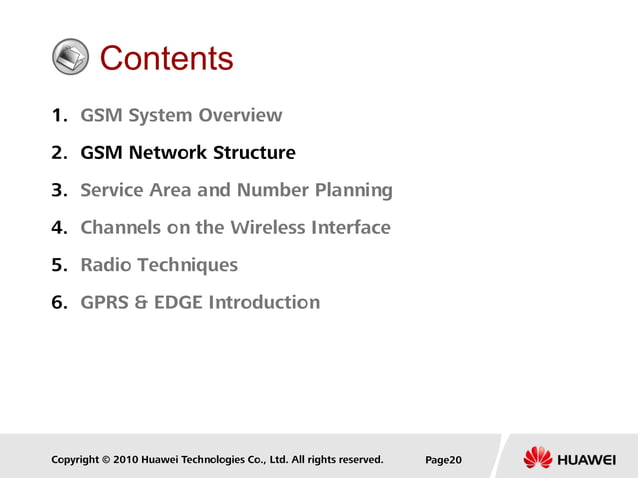 Contents

1. GSM System Overview
2. GSM Network Structure
3. Service Area and Number Planning
4. Channels on the Wireless Interface
5. Radio Techniques
6. GPRS & EDGE Introduction

Copyright © 2010 Huawei Technologies Co., Ltd. All rights reserved.

Page20

HUAWEI